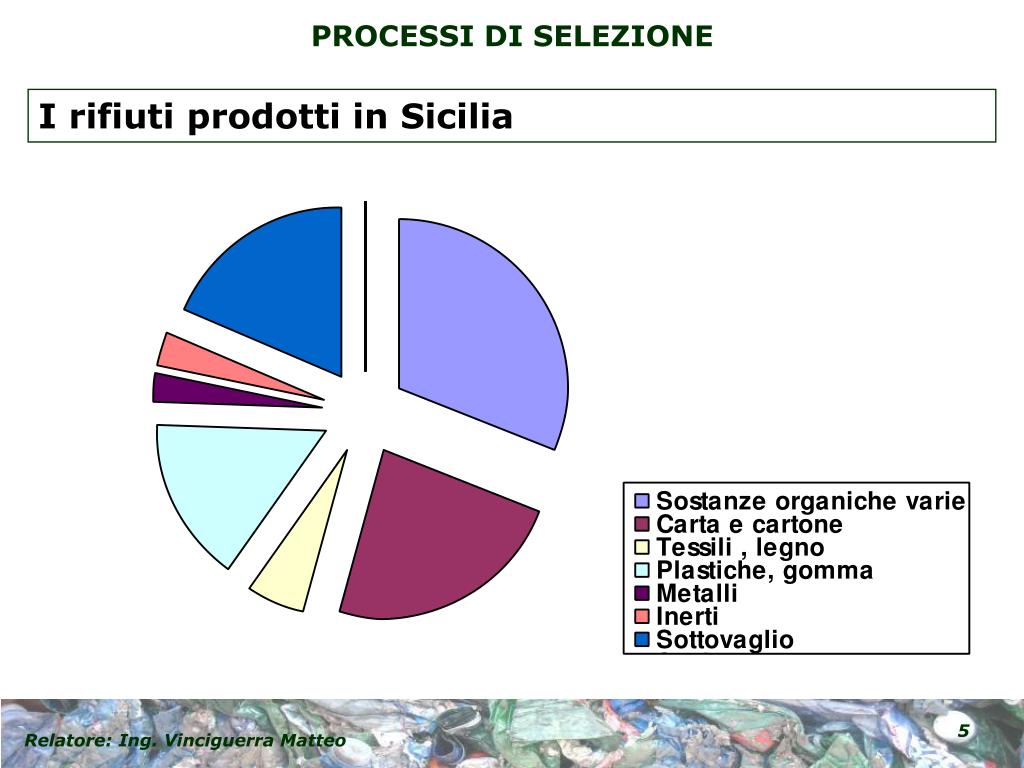 PROCESSI DI SELEZIONE

I rifiuti prodotti in Sicilia

Sostanze organiche varie
Carta e cartone
Tessili , legno
Plastiche, gomma
Metalli
Inerti
Sottovaglio

Relatore: Ing. Vinciguerra Matteo

5